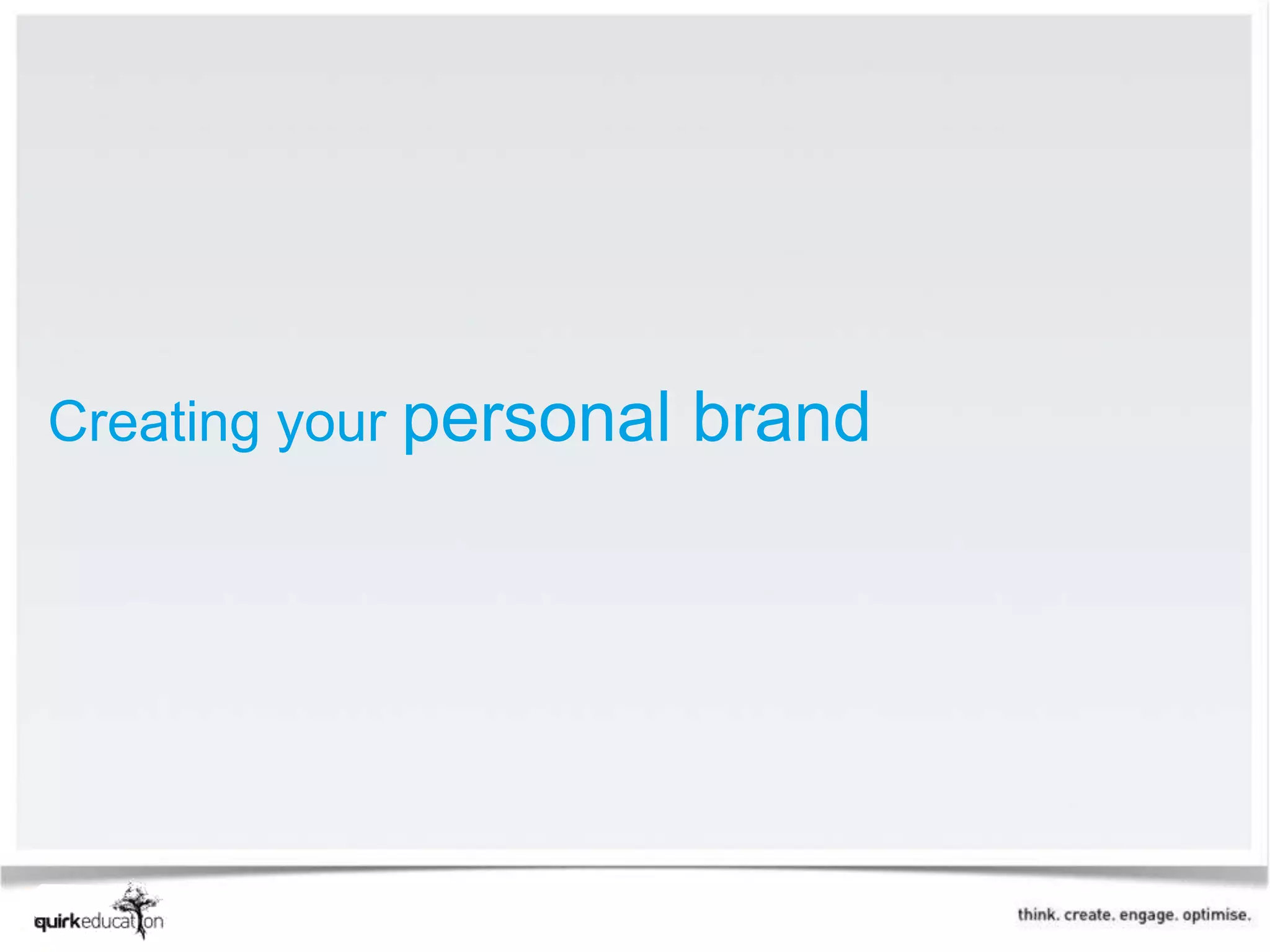 Creating your personal brand

quirkeducation

think. create. engage. optimise.